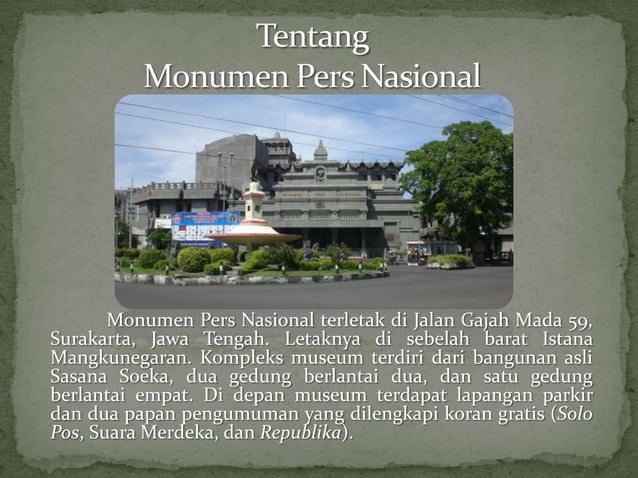 Tentang
Monumen Pers Nasional

Monumen Pers Nasional terletak di Jalan Gajah Mada 59, Surakarta, Jawa Tengah. Letaknya di sebelah barat Istana Mangkunegaran. Kompleks museum terdiri dari bangunan asli Sasana Soeka, dua gedung berlantai dua, dan satu gedung berlantai empat. Di depan museum terdapat lapangan parkir dan dua papan pengumuman yang dilengkapi koran gratis (Solo Pos, Suara Merdeka, dan Republika).